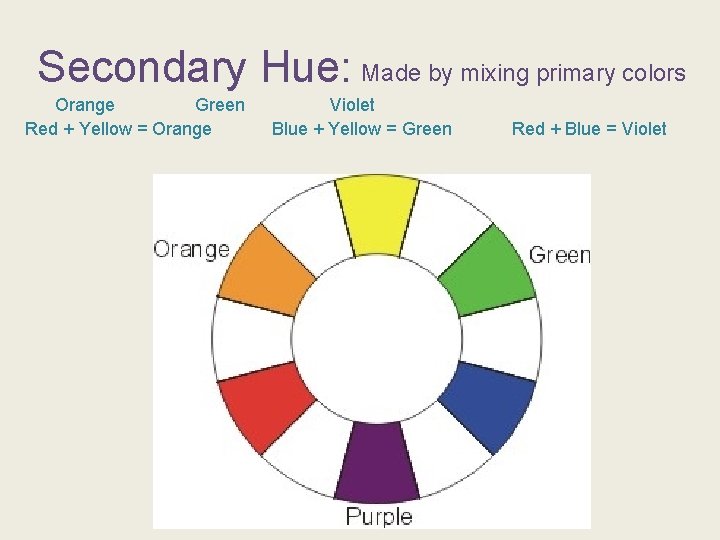 Secondary Hue: Made by mixing primary colors

Orange Green Violet

Red + Yellow = Orange Blue + Yellow = Green Red + Blue = Violet

Orange

Green

Purple